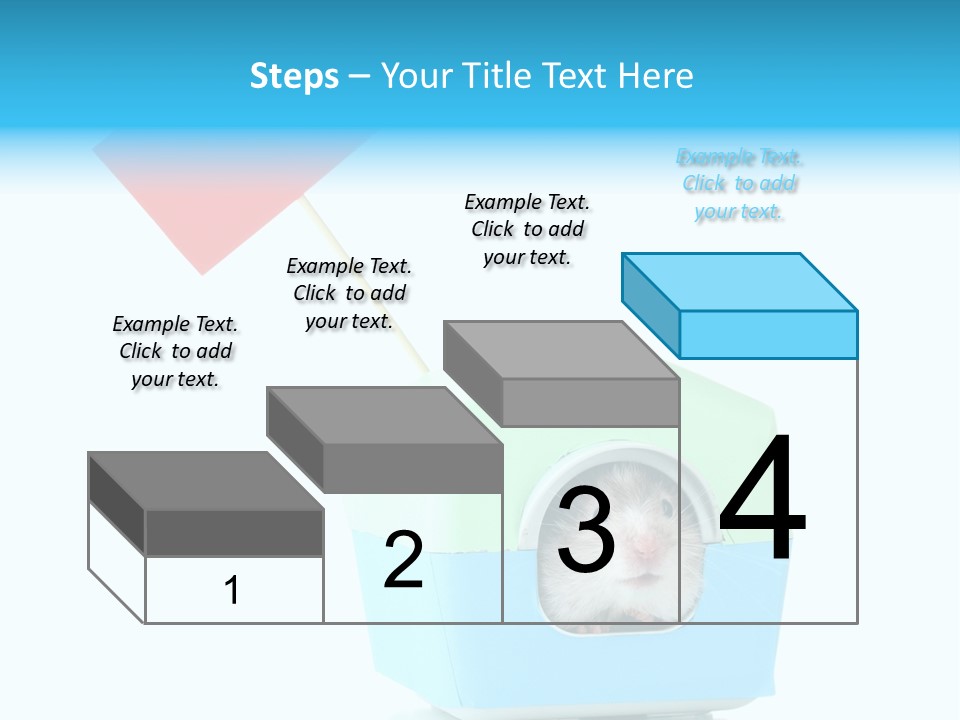 Steps – Your Title Text Here

Example Text. Click to add your text.

Example Text. Click to add your text.

Example Text. Click to add your text.

Example Text. Click to add your text.

1

2

3

4